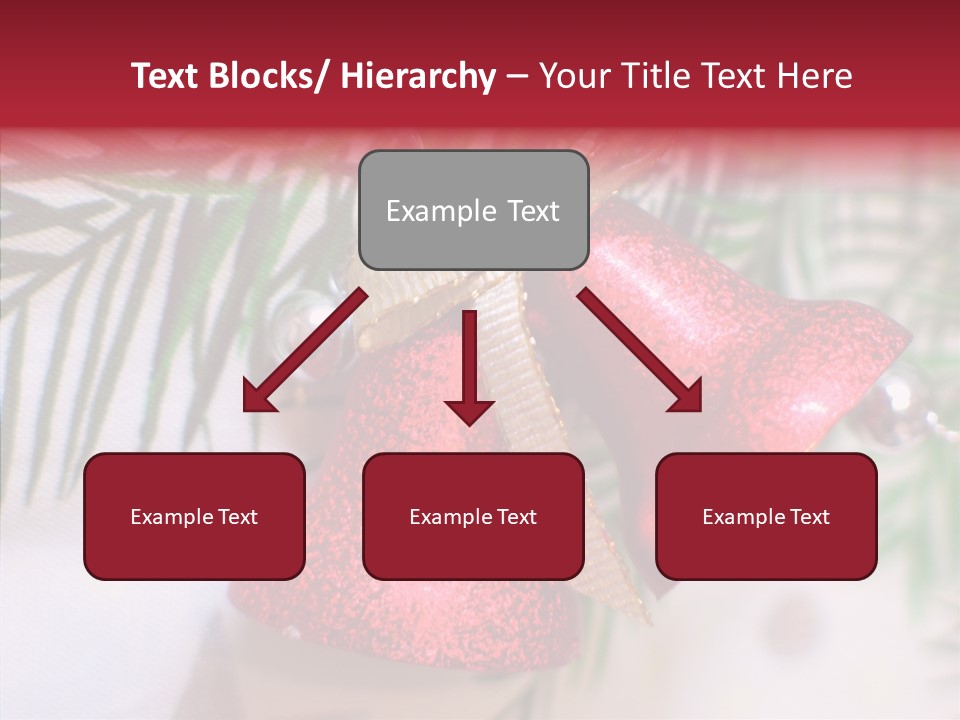 Text Blocks/ Hierarchy – Your Title Text Here

Example Text

Example Text

Example Text

Example Text